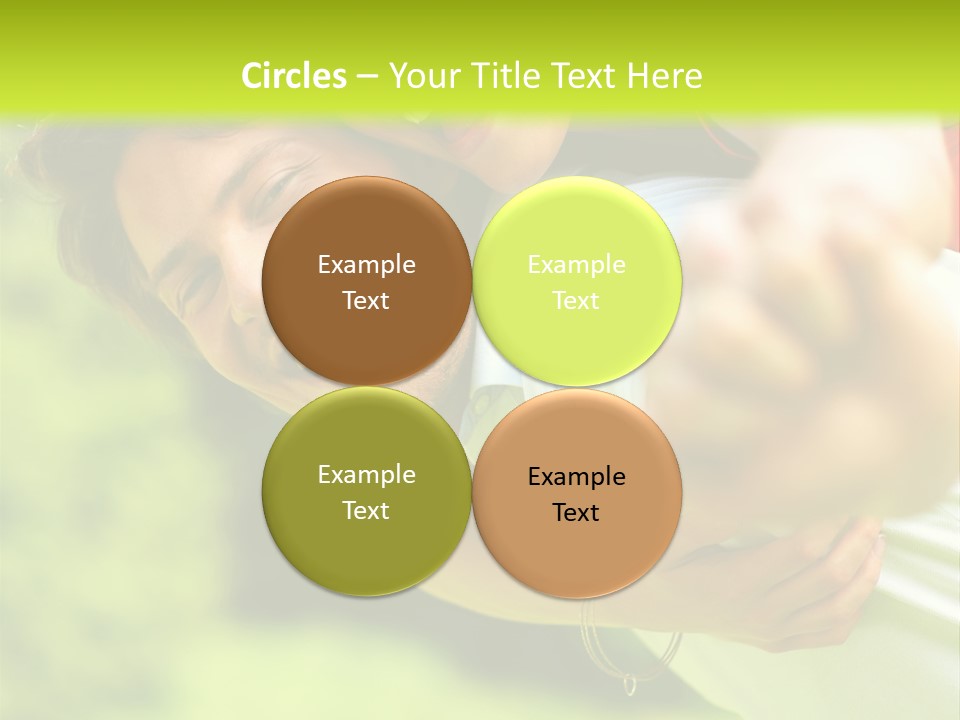 Circles – Your Title Text Here

Example Text

Example Text

Example Text

Example Text